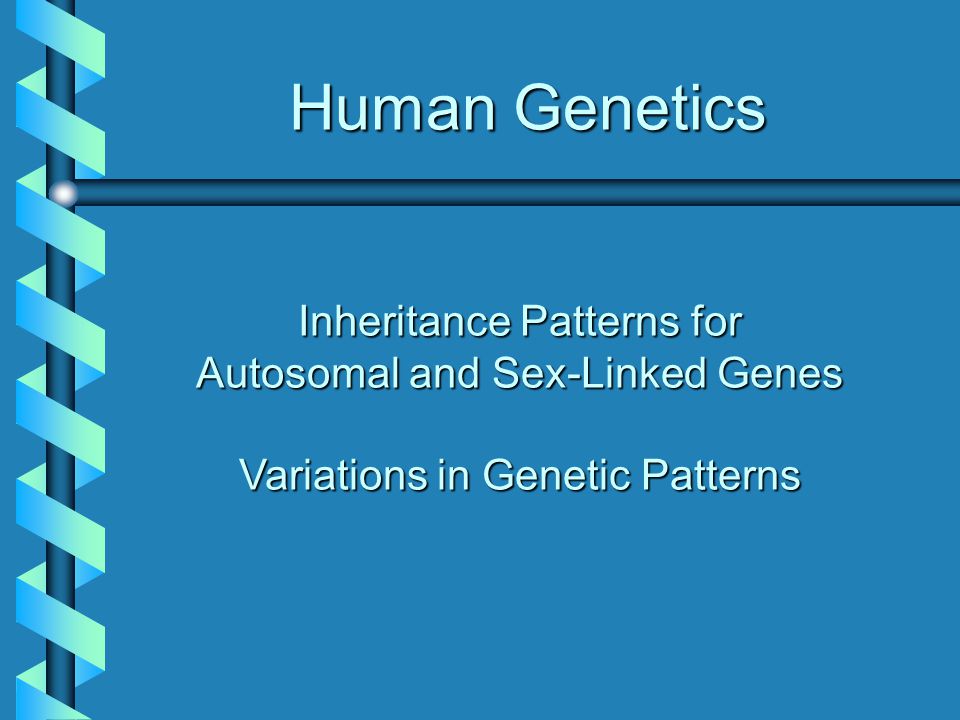 Human Genetics

Inheritance Patterns for Autosomal and Sex-Linked Genes

Variations in Genetic Patterns